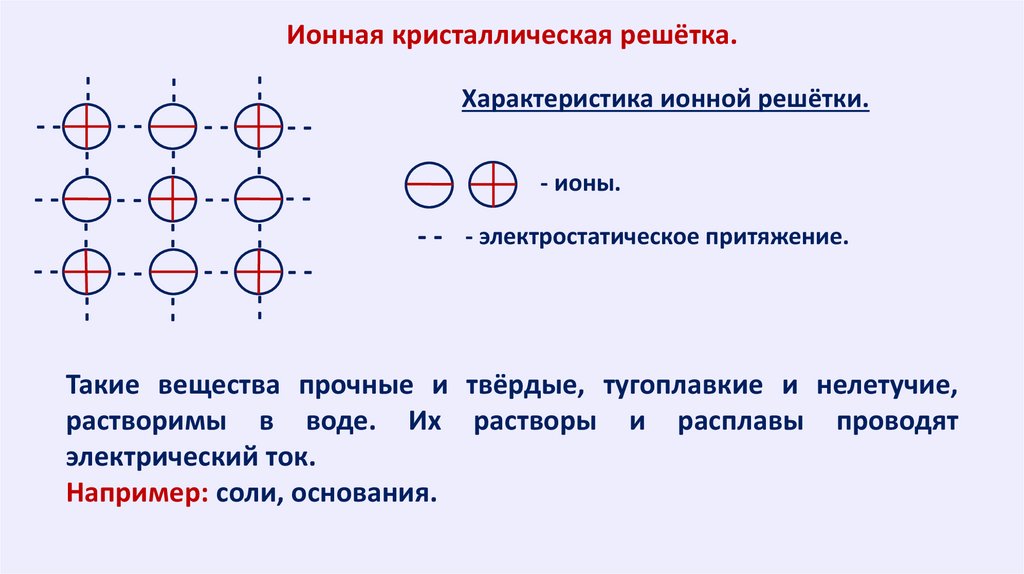 Ионная кристаллическая решётка.

Характеристика ионной решётки.

- ионы.

- - - электростатическое притяжение.

Такие вещества прочные и твёрдые, тугоплавкие и нелетучие, растворимы в воде. Их растворы и расплавы проводят электрический ток.
Например: соли, основания.